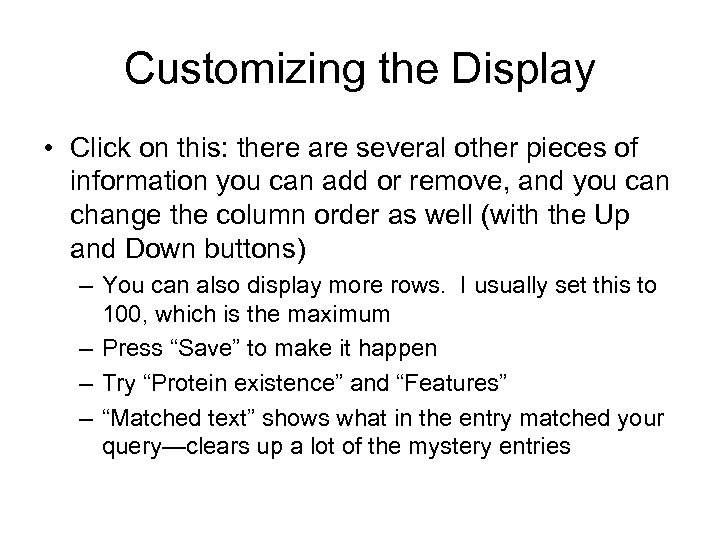 Customizing the Display

• Click on this: there are several other pieces of information you can add or remove, and you can change the column order as well (with the Up and Down buttons)

– You can also display more rows. I usually set this to 100, which is the maximum

– Press “Save” to make it happen

– Try “Protein existence” and “Features”

– “Matched text” shows what in the entry matched your query—clears up a lot of the mystery entries